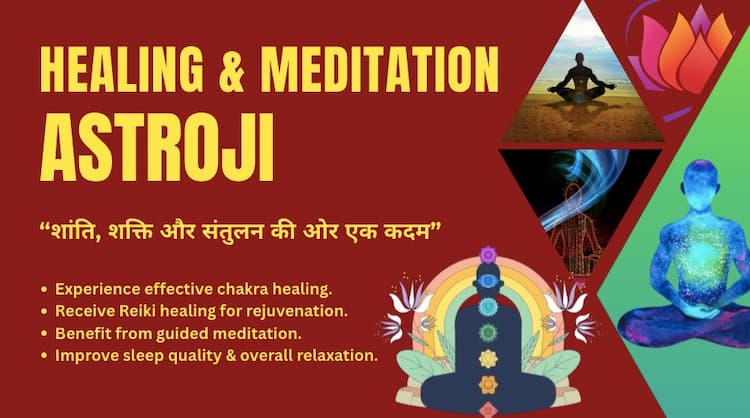 HEALING & MEDITATION
ASTROJI

“शांति, शक्ति और संतुलन की ओर एक कदम”

• Experience effective chakra healing.
• Receive Reiki healing for rejuvenation.
• Benefit from guided meditation.
• Improve sleep quality & overall relaxation.